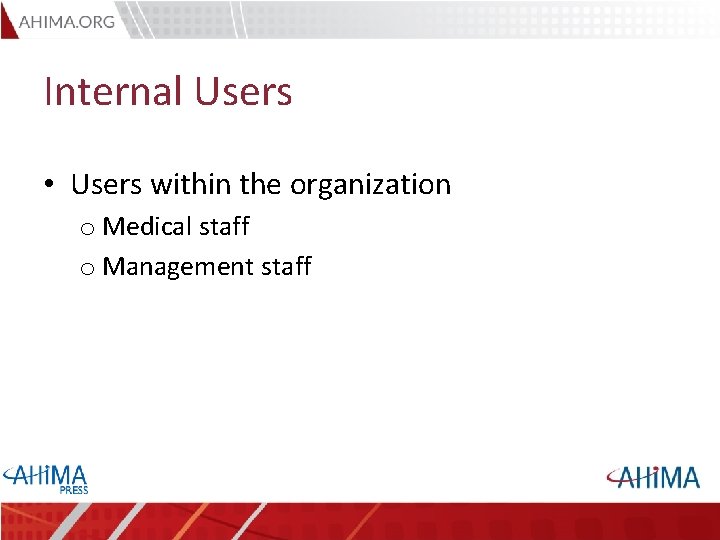 AHIMA.ORG

Internal Users

• Users within the organization
  o Medical staff
  o Management staff

AHIMA PRESS

AHIMA